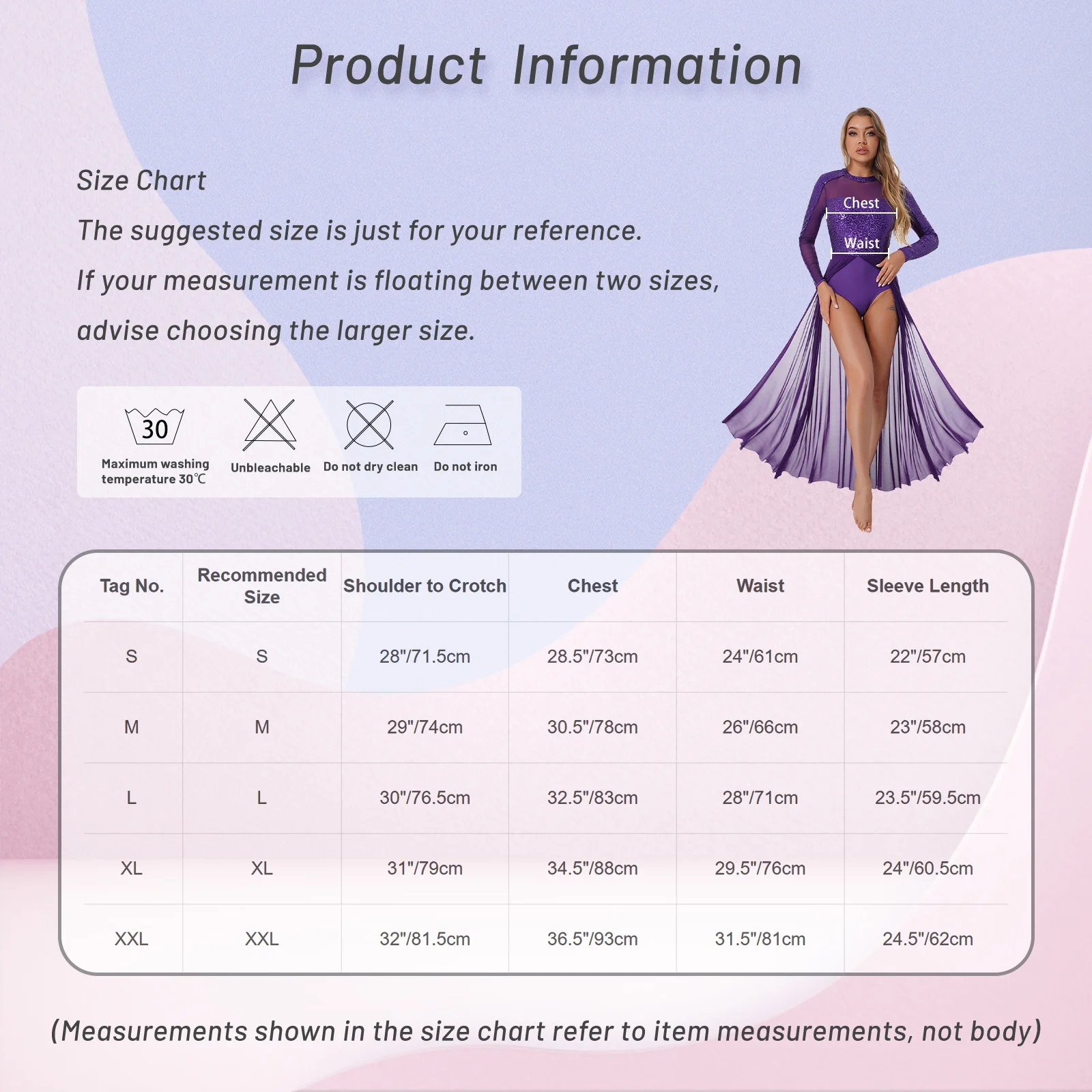 Product Information

Size Chart
The suggested size is just for your reference.
If your measurement is floating between two sizes,
advise choosing the larger size.

Chest
Waist

30
Maximum washing temperature 30℃
Unbleachable
Do not dry clean
Do not iron

| Tag No. | Recommended Size | Shoulder to Crotch | Chest | Waist | Sleeve Length |
|---|---|---|---|---|---|
| S | S | 28"/71.5cm | 28.5"/73cm | 24"/61cm | 22"/57cm |
| M | M | 29"/74cm | 30.5"/78cm | 26"/66cm | 23"/58cm |
| L | L | 30"/76.5cm | 32.5"/83cm | 28"/71cm | 23.5"/59.5cm |
| XL | XL | 31"/79cm | 34.5"/88cm | 29.5"/76cm | 24"/60.5cm |
| XXL | XXL | 32"/81.5cm | 36.5"/93cm | 31.5"/81cm | 24.5"/62cm |

(Measurements shown in the size chart refer to item measurements, not body)